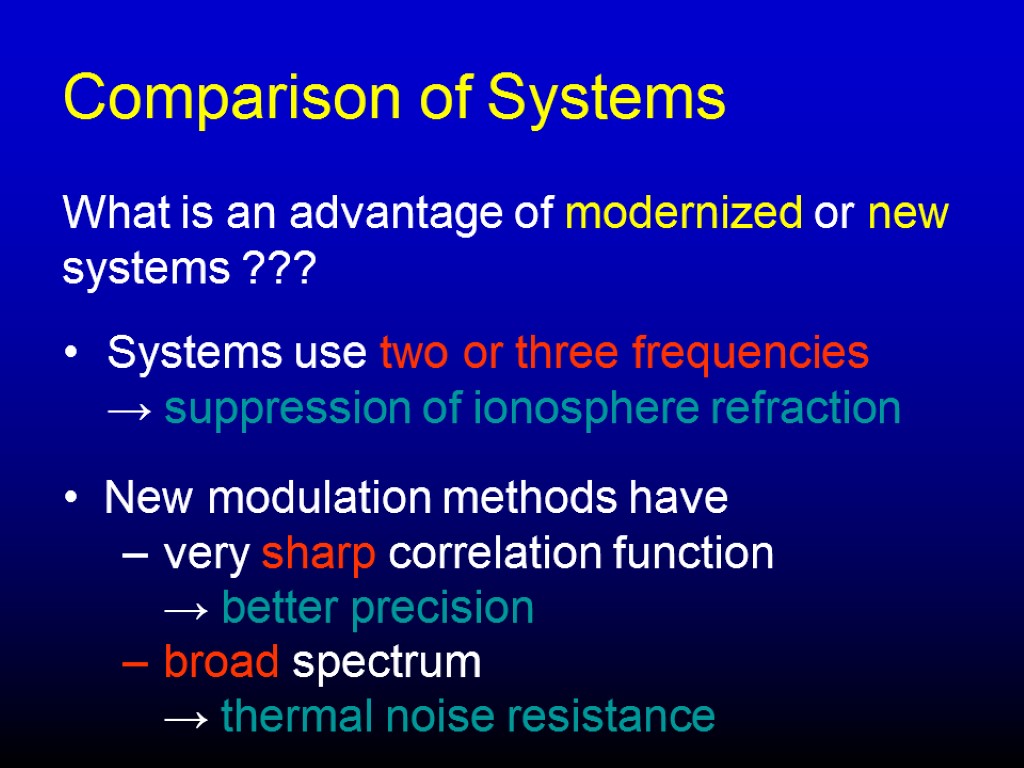 Comparison of Systems

What is an advantage of modernized or new systems ???

• Systems use two or three frequencies
→ suppression of ionosphere refraction

• New modulation methods have
– very sharp correlation function
→ better precision
– broad spectrum
→ thermal noise resistance